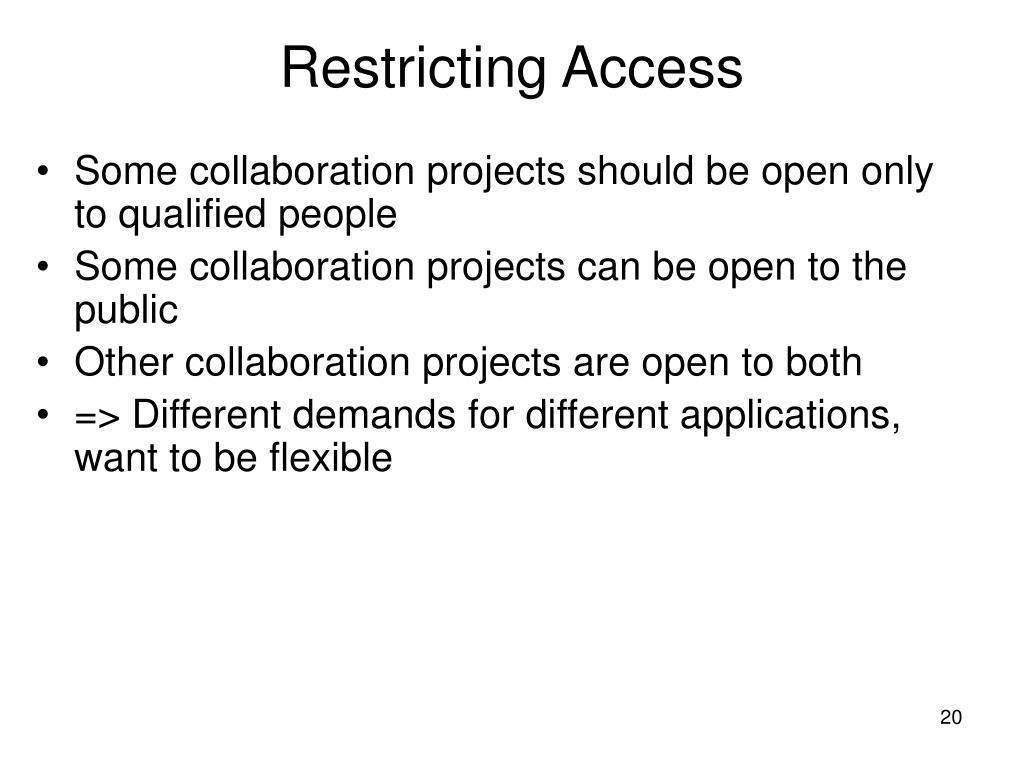 Restricting Access

• Some collaboration projects should be open only to qualified people
• Some collaboration projects can be open to the public
• Other collaboration projects are open to both
• => Different demands for different applications, want to be flexible

20